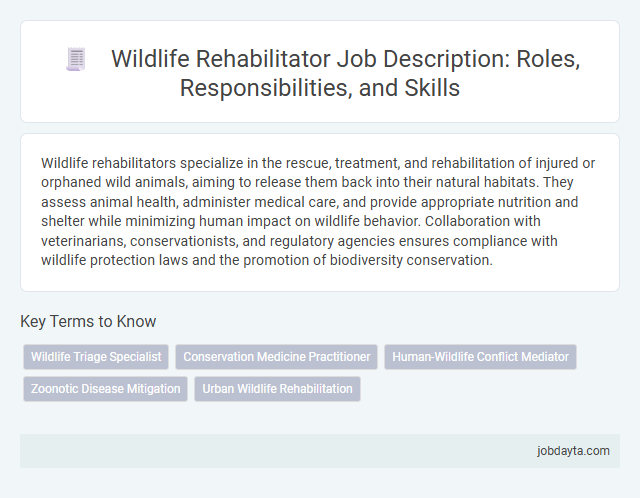 Wildlife Rehabilitator Job Description: Roles, Responsibilities, and Skills

Wildlife rehabilitators specialize in the rescue, treatment, and rehabilitation of injured or orphaned wild animals, aiming to release them back into their natural habitats. They assess animal health, administer medical care, and provide appropriate nutrition and shelter while minimizing human impact on wildlife behavior. Collaboration with veterinarians, conservationists, and regulatory agencies ensures compliance with wildlife protection laws and the promotion of biodiversity conservation.

Key Terms to Know

Wildlife Triage Specialist

Conservation Medicine Practitioner

Human-Wildlife Conflict Mediator

Zoonotic Disease Mitigation

Urban Wildlife Rehabilitation

jobdayta.com